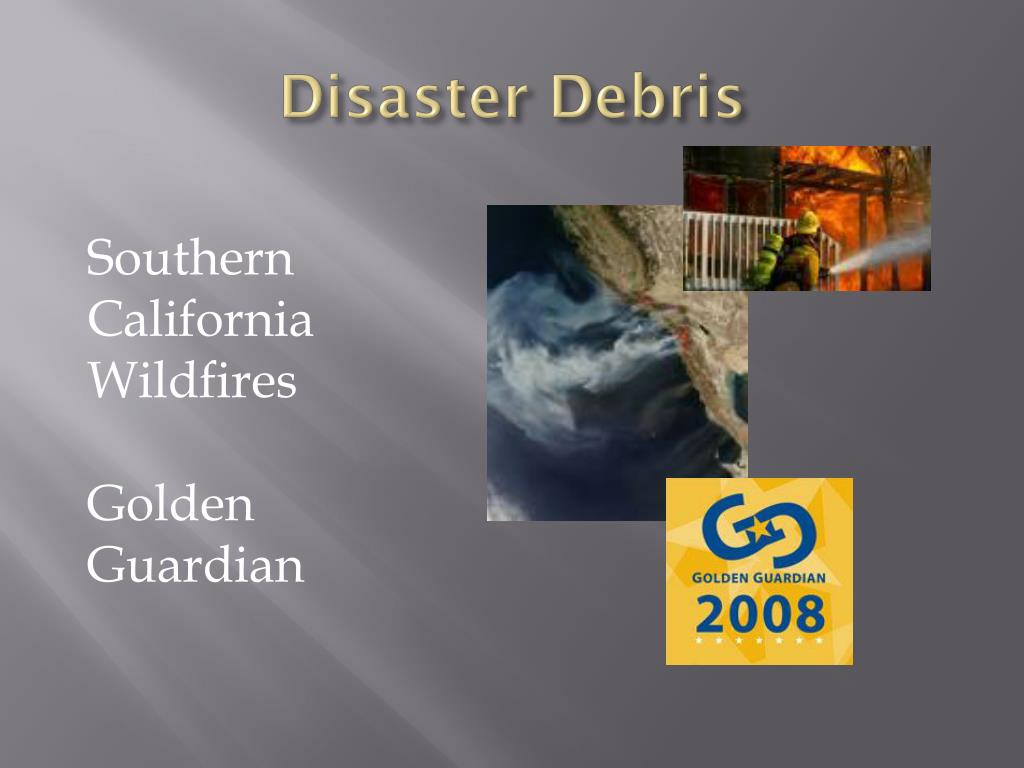 Disaster Debris

Southern California Wildfires

Golden Guardian

GOLDEN GUARDIAN
2008